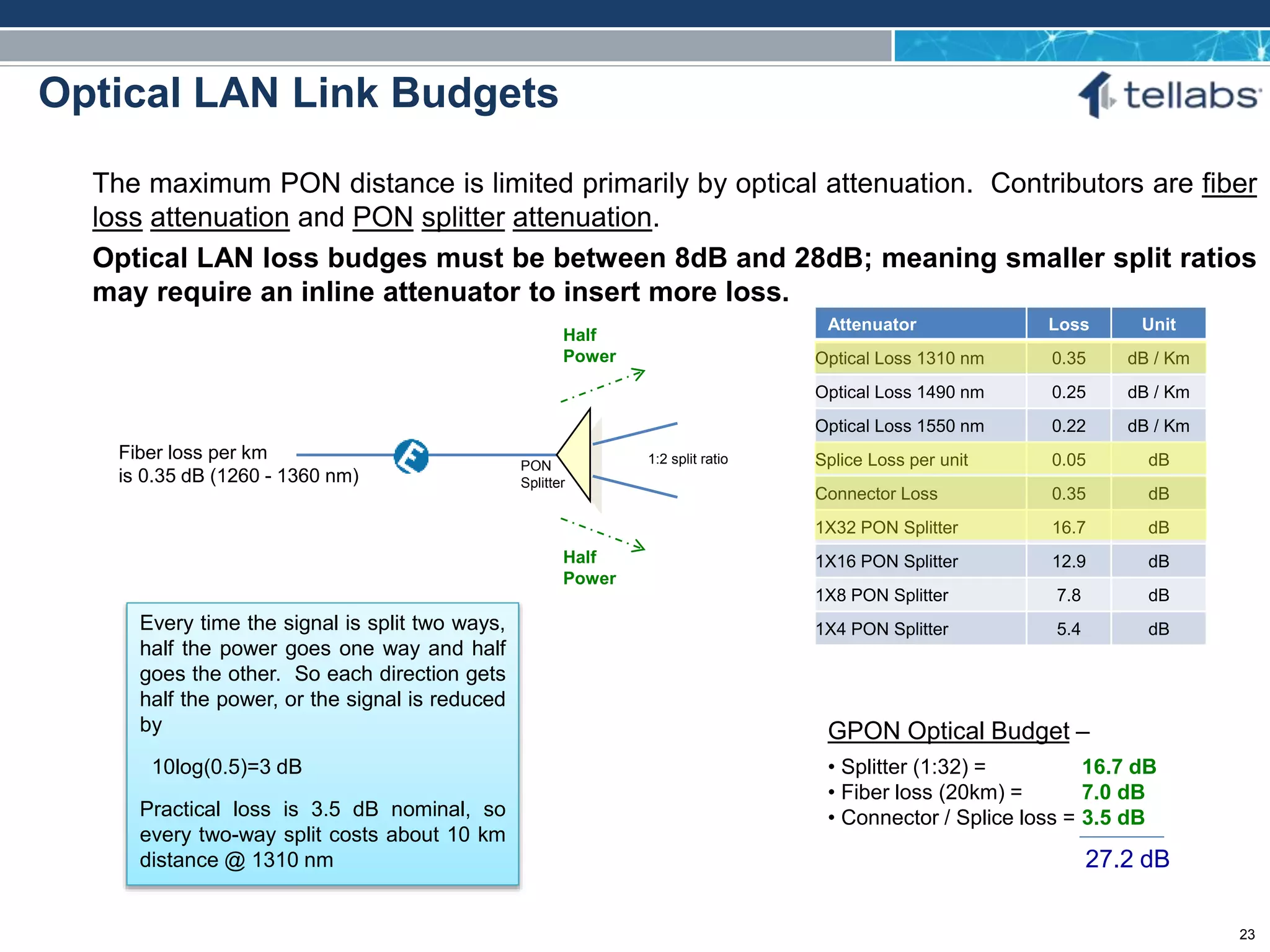 Optical LAN Link Budgets

tellabs

The maximum PON distance is limited primarily by optical attenuation. Contributors are fiber loss attenuation and PON splitter attenuation.

Optical LAN loss budges must be between 8dB and 28dB; meaning smaller split ratios may require an inline attenuator to insert more loss.

Half Power

Fiber loss per km is 0.35 dB (1260 - 1360 nm)

PON Splitter

1:2 split ratio

Half Power

| Attenuator | Loss | Unit |
|---|---|---|
| Optical Loss 1310 nm | 0.35 | dB / Km |
| Optical Loss 1490 nm | 0.25 | dB / Km |
| Optical Loss 1550 nm | 0.22 | dB / Km |
| Splice Loss per unit | 0.05 | dB |
| Connector Loss | 0.35 | dB |
| 1X32 PON Splitter | 16.7 | dB |
| 1X16 PON Splitter | 12.9 | dB |
| 1X8 PON Splitter | 7.8 | dB |
| 1X4 PON Splitter | 5.4 | dB |

Every time the signal is split two ways, half the power goes one way and half goes the other. So each direction gets half the power, or the signal is reduced by

10log(0.5)=3 dB

Practical loss is 3.5 dB nominal, so every two-way split costs about 10 km distance @ 1310 nm

GPON Optical Budget –
• Splitter (1:32) = 16.7 dB
• Fiber loss (20km) = 7.0 dB
• Connector / Splice loss = 3.5 dB
27.2 dB

23